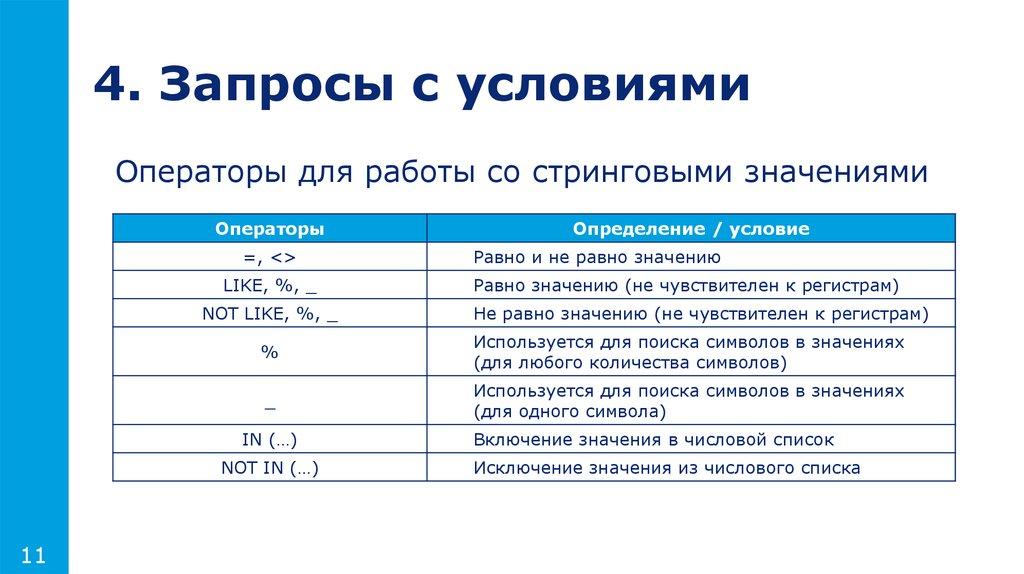 4. Запросы с условиями

Операторы для работы со стринговыми значениями

| Операторы | Определение / условие |
|---|---|
| =, <> | Равно и не равно значению |
| LIKE, %, _ | Равно значению (не чувствителен к регистрам) |
| NOT LIKE, %, _ | Не равно значению (не чувствителен к регистрам) |
| % | Используется для поиска символов в значениях (для любого количества символов) |
| _ | Используется для поиска символов в значениях (для одного символа) |
| IN (…) | Включение значения в числовой список |
| NOT IN (…) | Исключение значения из числового списка |

11